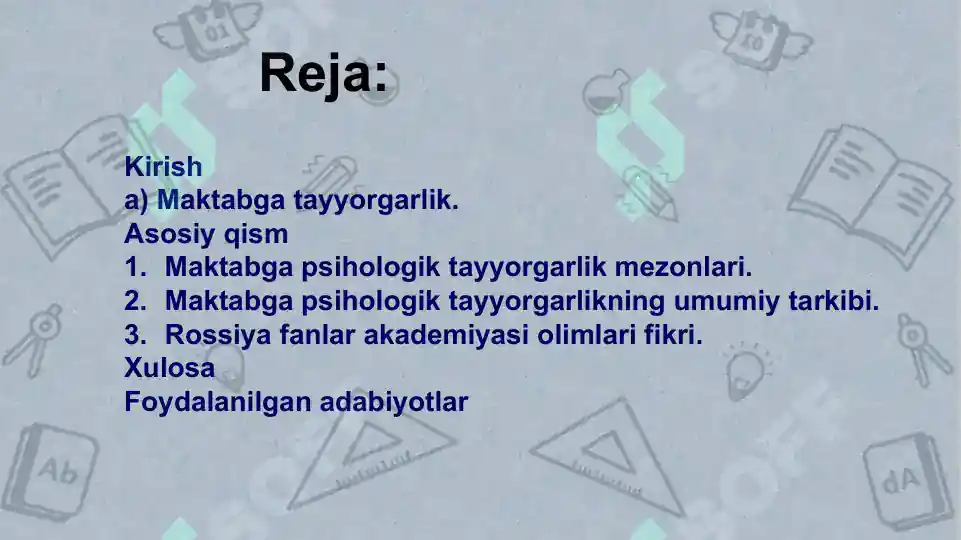 Reja:

Kirish
a) Maktabga tayyorgarlik.
Asosiy qism
1. Maktabga psihologik tayyorgarlik mezonlari.
2. Maktabga psihologik tayyorgarlikning umumiy tarkibi.
3. Rossiya fanlar akademiyasi olimlari fikri.
Xulosa
Foydalanilgan adabiyotlar